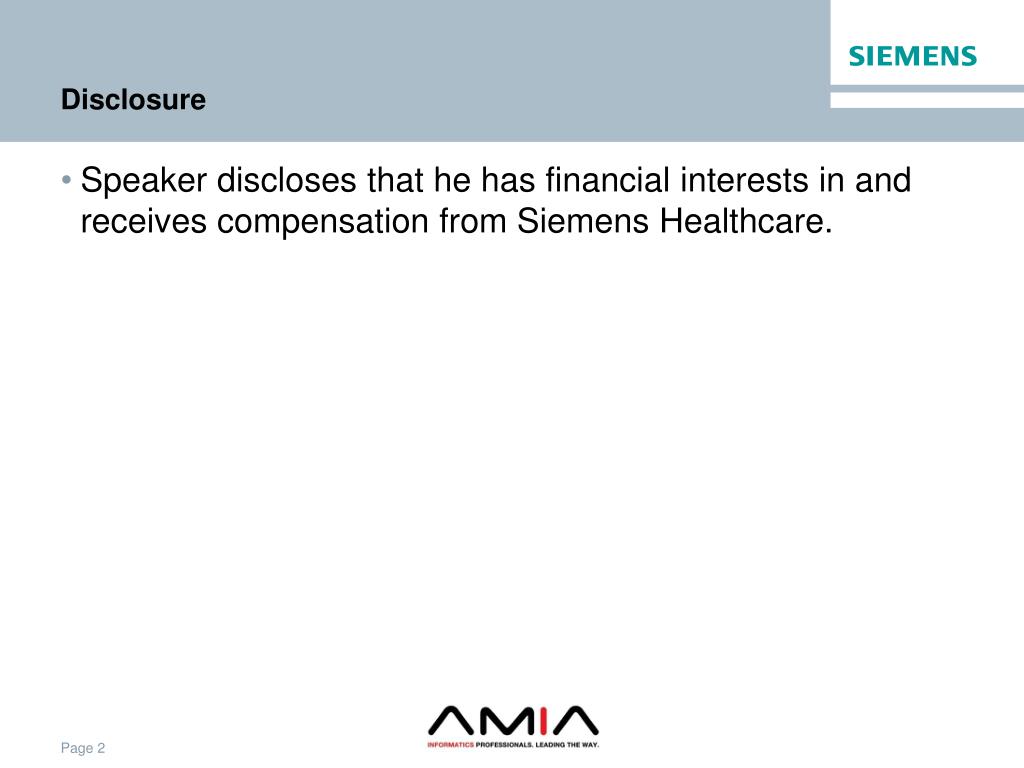 SIEMENS

Disclosure

• Speaker discloses that he has financial interests in and receives compensation from Siemens Healthcare.

AMIA
INFORMATICS PROFESSIONALS. LEADING THE WAY.

Page 2